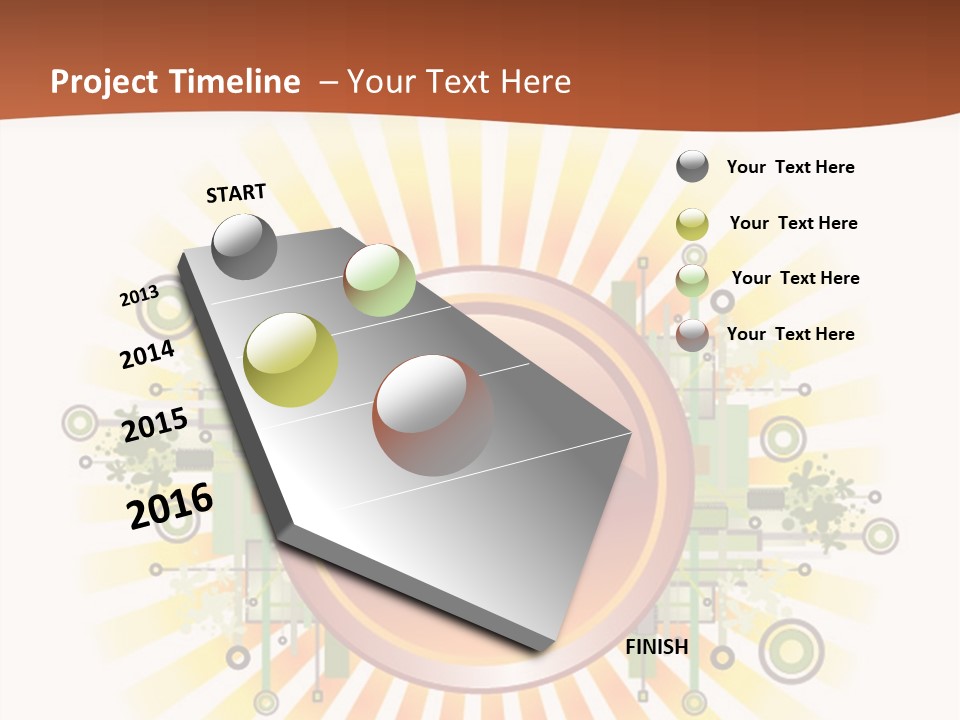 Project Timeline – Your Text Here

START

2013

2014

2015

2016

FINISH

Your Text Here

Your Text Here

Your Text Here

Your Text Here